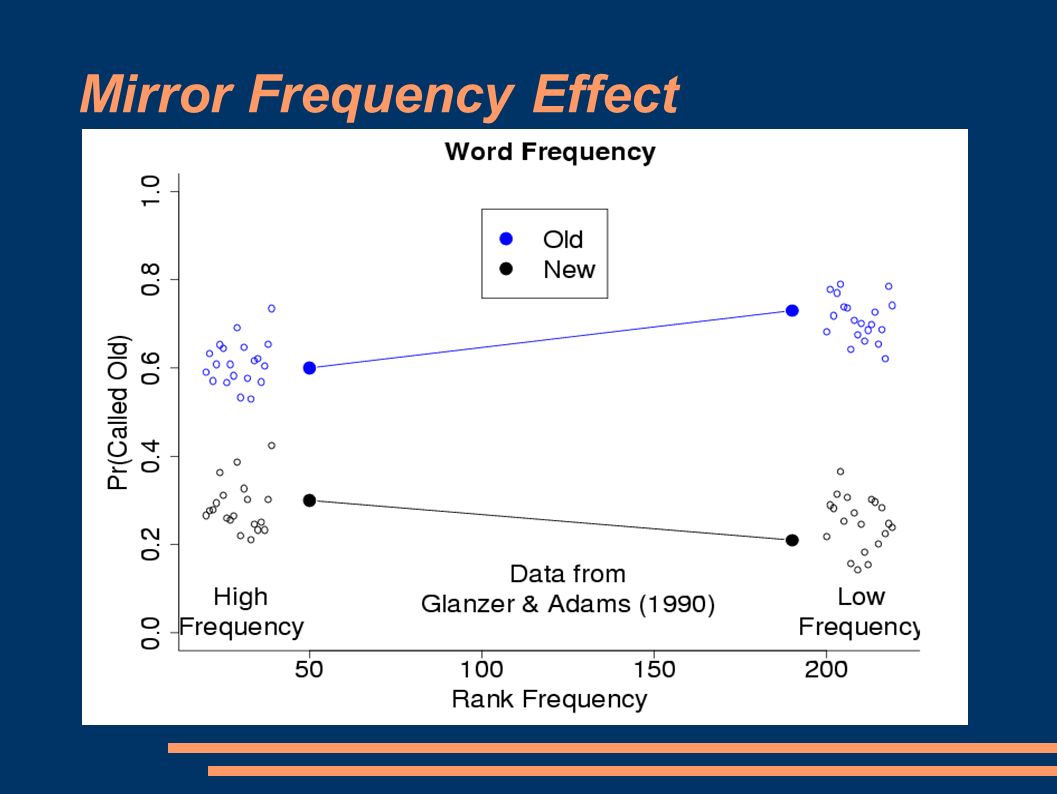 Mirror Frequency Effect

Word Frequency

Old
New

Pr(Called Old)

1.0
0.8
0.6
0.4
0.2
0.0

High Frequency

Data from Glanzer & Adams (1990)

Low Frequency

50
100
150
200

Rank Frequency